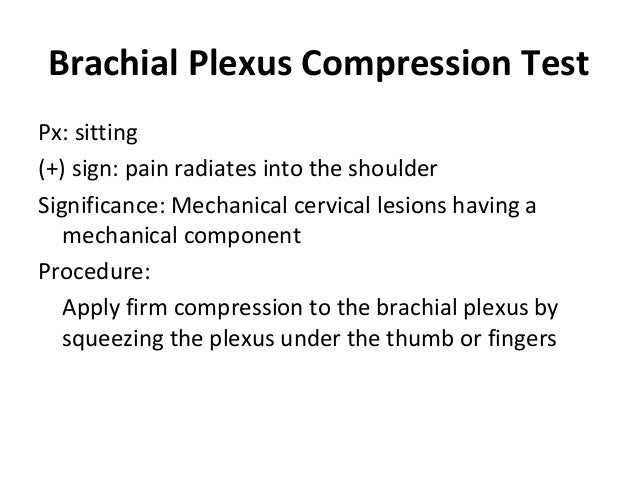 Brachial Plexus Compression Test

Px: sitting

(+) sign: pain radiates into the shoulder

Significance: Mechanical cervical lesions having a mechanical component

Procedure:

Apply firm compression to the brachial plexus by squeezing the plexus under the thumb or fingers